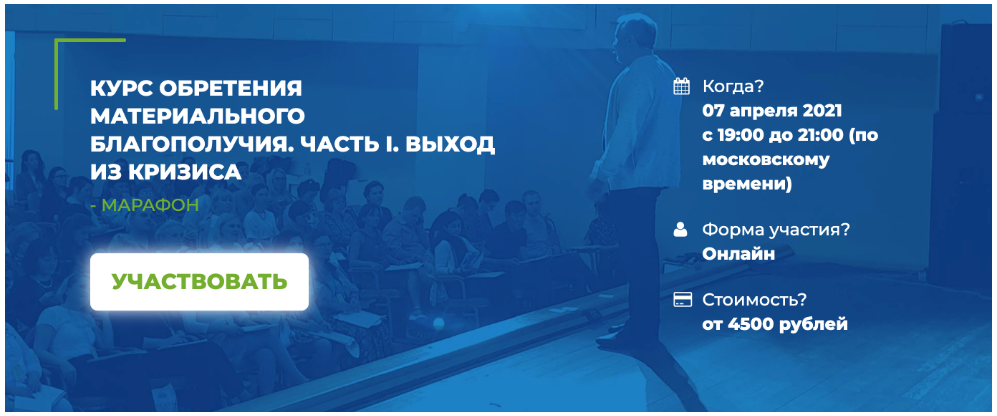 КУРС ОБРЕТЕНИЯ МАТЕРИАЛЬНОГО БЛАГОПОЛУЧИЯ. ЧАСТЬ I. ВЫХОД ИЗ КРИЗИСА

- МАРАФОН

УЧАСТВОВАТЬ

Когда?
07 апреля 2021
с 19:00 до 21:00 (по московскому времени)

Форма участия?
Онлайн

Стоимость?
от 4500 рублей